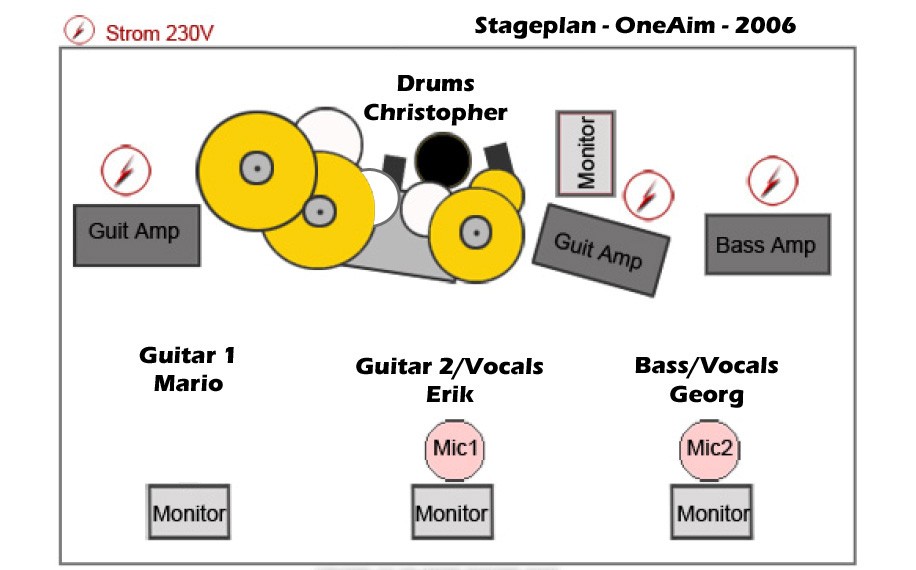 Strom 230V

Stageplan - OneAim - 2006

Drums
Christopher

Monitor

Guit Amp

Guit Amp

Bass Amp

Guitar 1
Mario

Guitar 2/Vocals
Erik

Bass/Vocals
Georg

Mic1

Mic2

Monitor

Monitor

Monitor